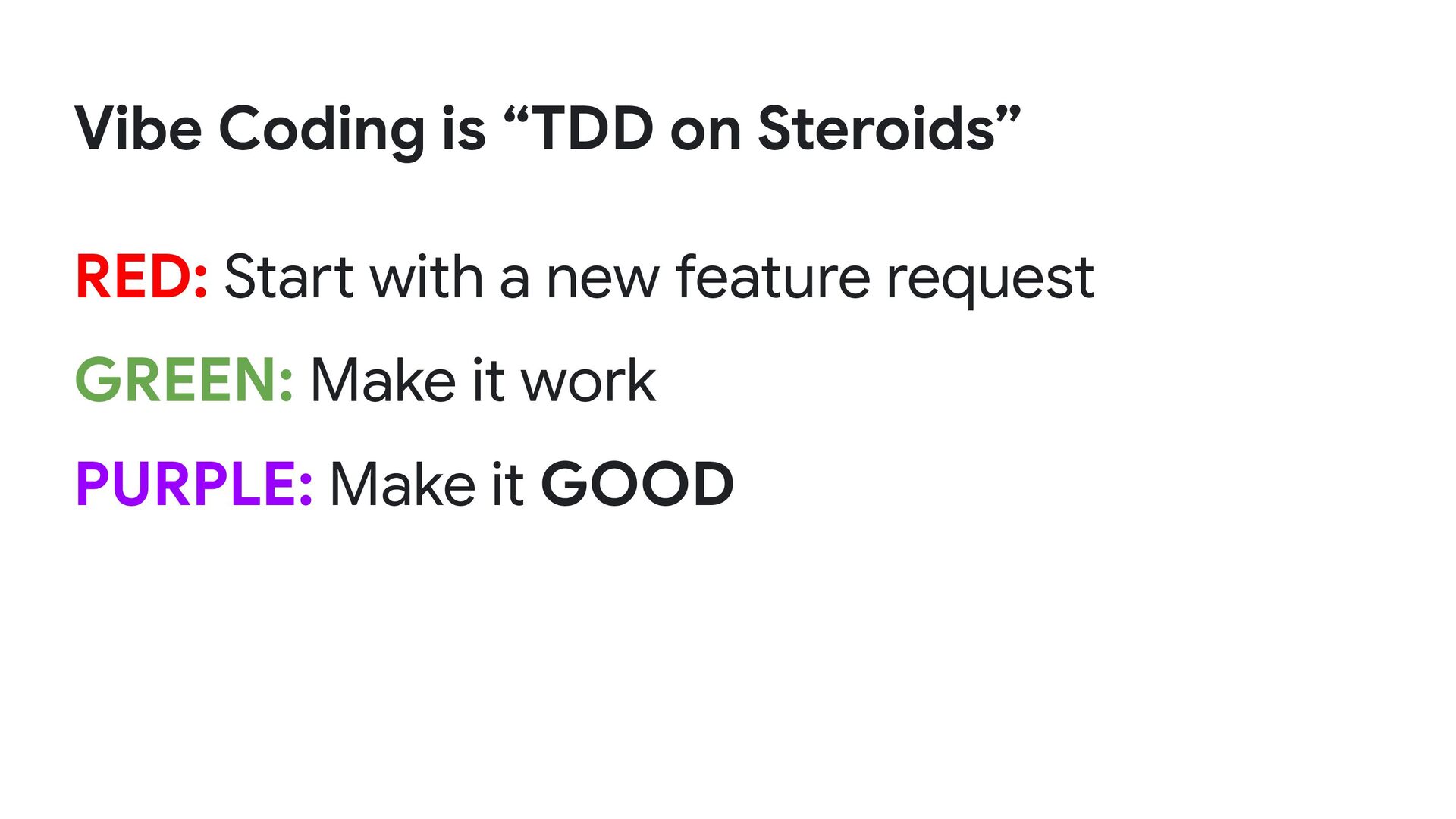 Vibe Coding is “TDD on Steroids”

RED: Start with a new feature request

GREEN: Make it work

PURPLE: Make it GOOD